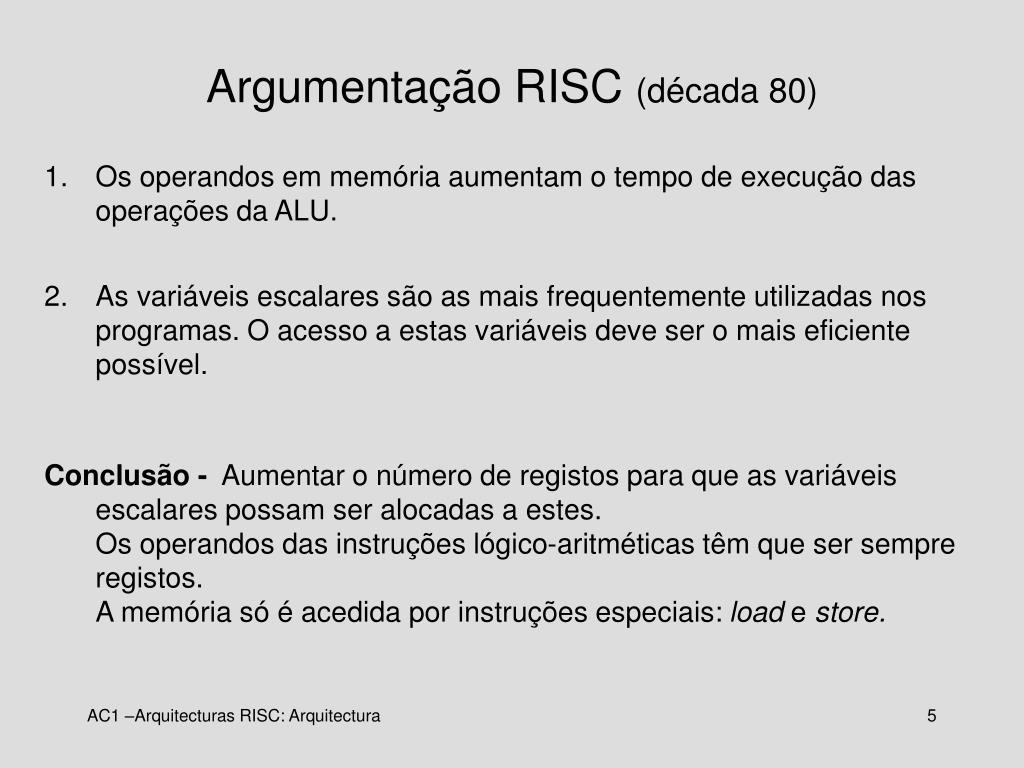 Argumentação RISC (década 80)

1. Os operandos em memória aumentam o tempo de execução das operações da ALU.

2. As variáveis escalares são as mais frequentemente utilizadas nos programas. O acesso a estas variáveis deve ser o mais eficiente possível.

Conclusão - Aumentar o número de registos para que as variáveis escalares possam ser alocadas a estes.
Os operandos das instruções lógico-aritméticas têm que ser sempre registos.
A memória só é acedida por instruções especiais: load e store.

AC1 –Arquitecturas RISC: Arquitectura

5